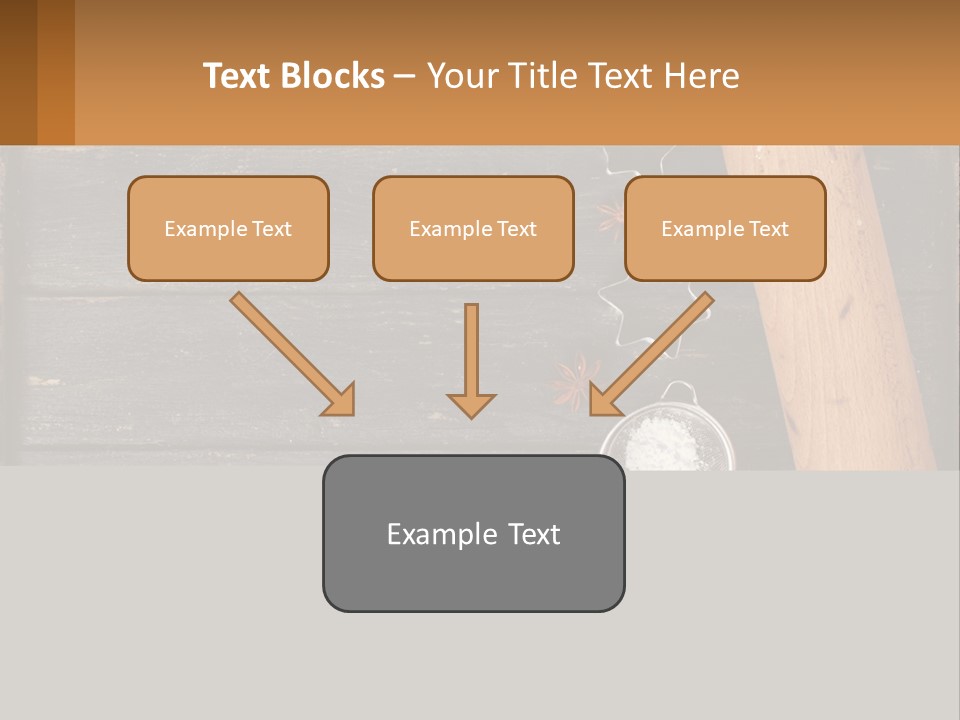 Text Blocks – Your Title Text Here

Example Text

Example Text

Example Text

Example Text